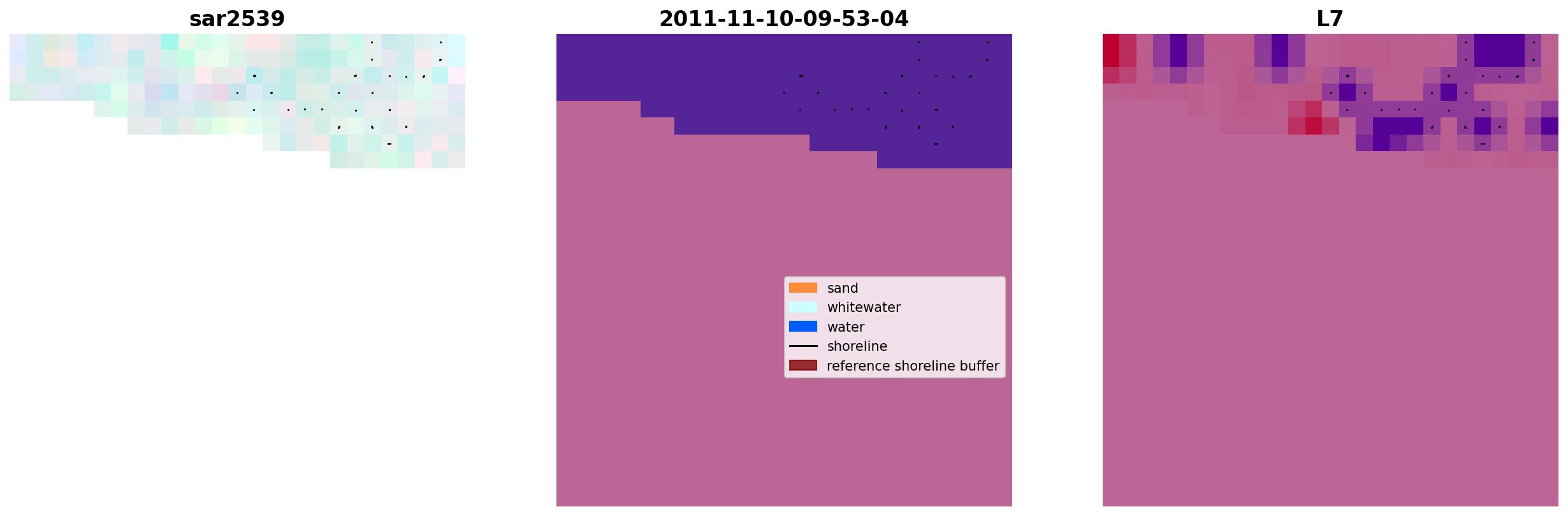 sar2539

2011-11-10-09-53-04

sand
whitewater
water
shoreline
reference shoreline buffer

L7